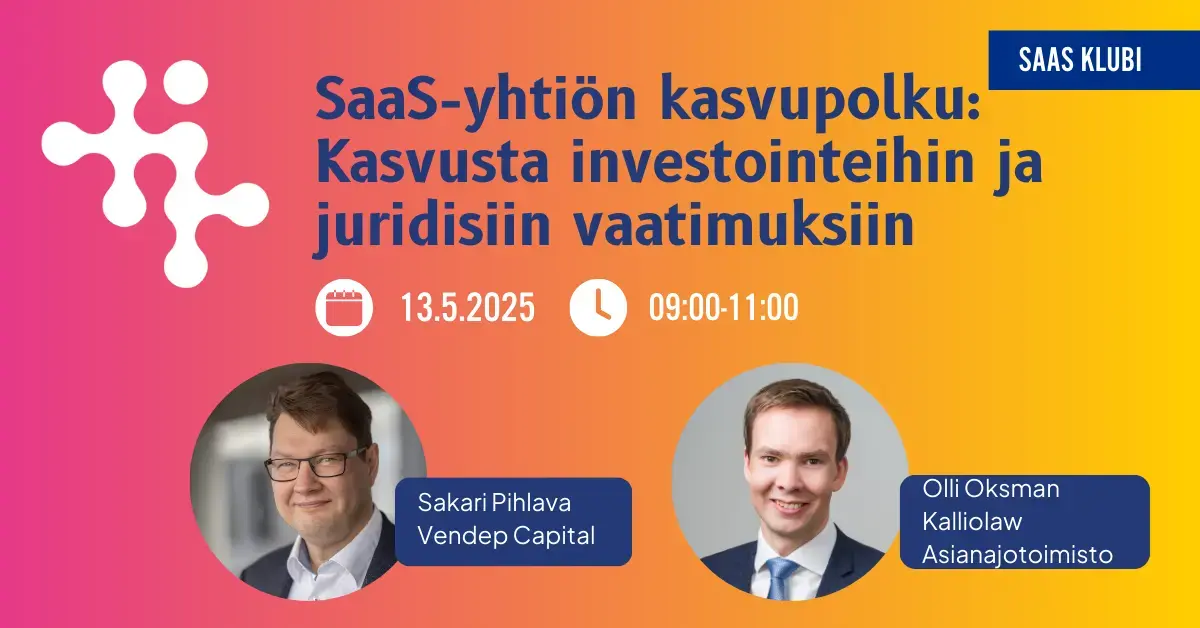 SAAS KLUBI

SaaS-yhtiön kasvupolku: Kasvusta investointeihin ja juridisiin vaatimuksiin

13.5.2025

09:00-11:00

Sakari Pihlava
Vendep Capital

Olli Oksman
Kalliolaw
Asianajotoimisto